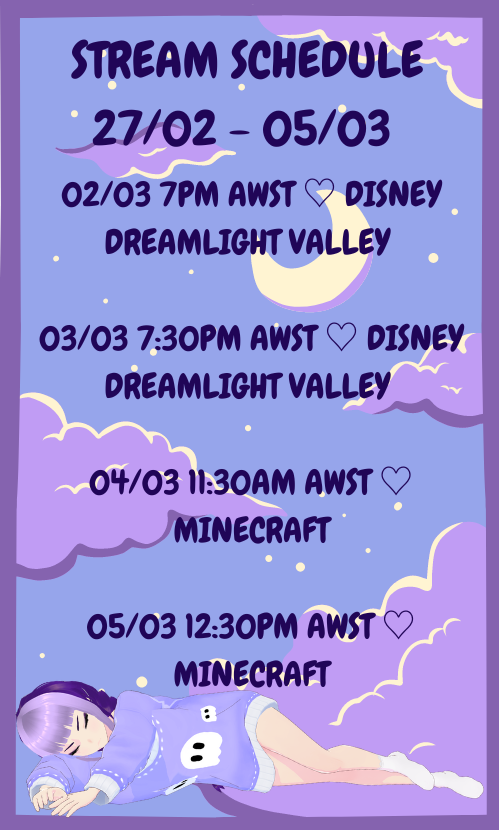 STREAM SCHEDULE
27/02 - 05/03

02/03 7PM AWST ♡ DISNEY DREAMLIGHT VALLEY

03/03 7:30PM AWST ♡ DISNEY DREAMLIGHT VALLEY

04/03 11:30AM AWST ♡ MINECRAFT

05/03 12:30PM AWST ♡ MINECRAFT